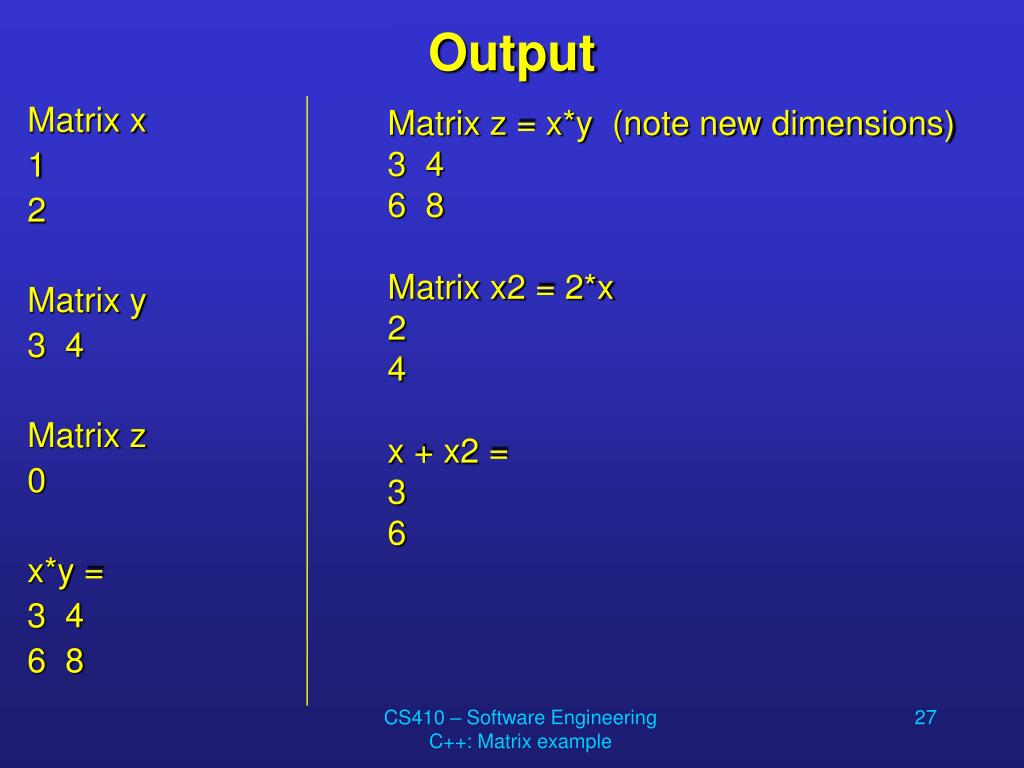 Output

Matrix x
1
2

Matrix y
3 4

Matrix z
0

x*y =
3 4
6 8

Matrix z = x*y (note new dimensions)
3 4
6 8

Matrix x2 = 2*x
2
4

x + x2 =
3
6

CS410 – Software Engineering
C++: Matrix example

27